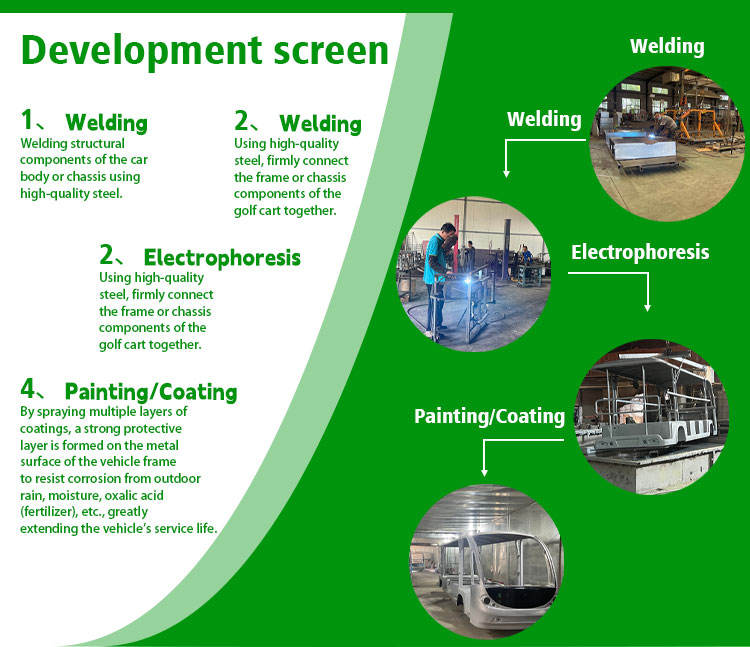 Development screen

1、 Welding
Welding structural components of the car body or chassis using high-quality steel.

2、 Welding
Using high-quality steel, firmly connect the frame or chassis components of the golf cart together.

2、 Electrophoresis
Using high-quality steel, firmly connect the frame or chassis components of the golf cart together.

4、 Painting/Coating
By spraying multiple layers of coatings, a strong protective layer is formed on the metal surface of the vehicle frame to resist corrosion from outdoor rain, moisture, oxalic acid (fertilizer), etc., greatly extending the vehicle's service life.

Welding

Welding

Electrophoresis

Painting/Coating